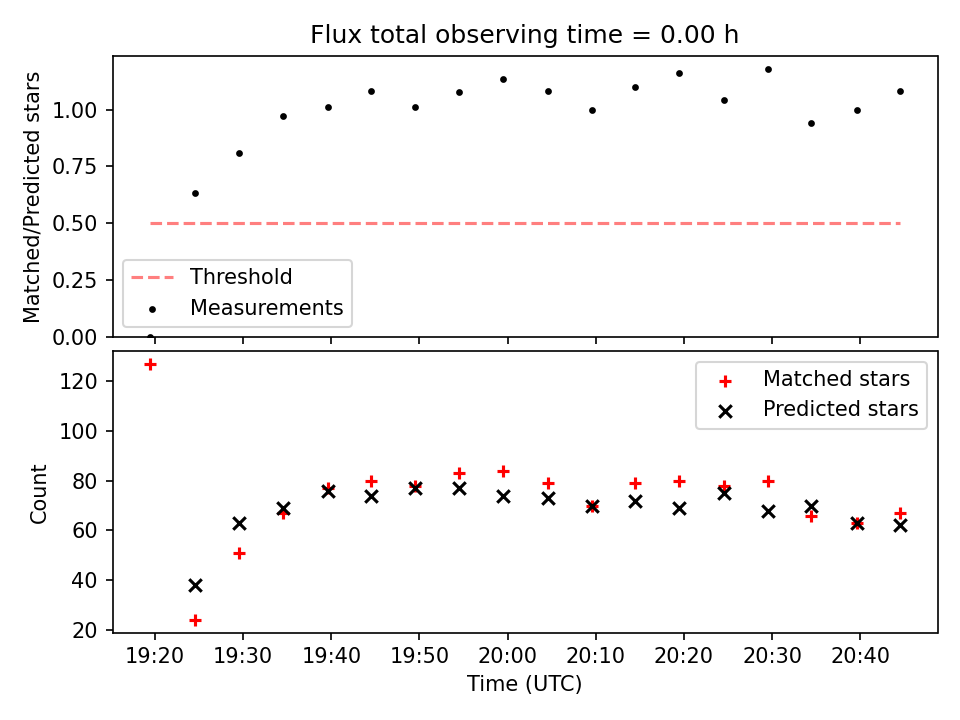 Flux total observing time = 0.00 h

Matched/Predicted stars

1.00
0.75
0.50
0.25
0.00

Threshold
Measurements

Count

120
100
80
60
40
20

Matched stars
Predicted stars

19:20 19:30 19:40 19:50 20:00 20:10 20:20 20:30 20:40

Time (UTC)